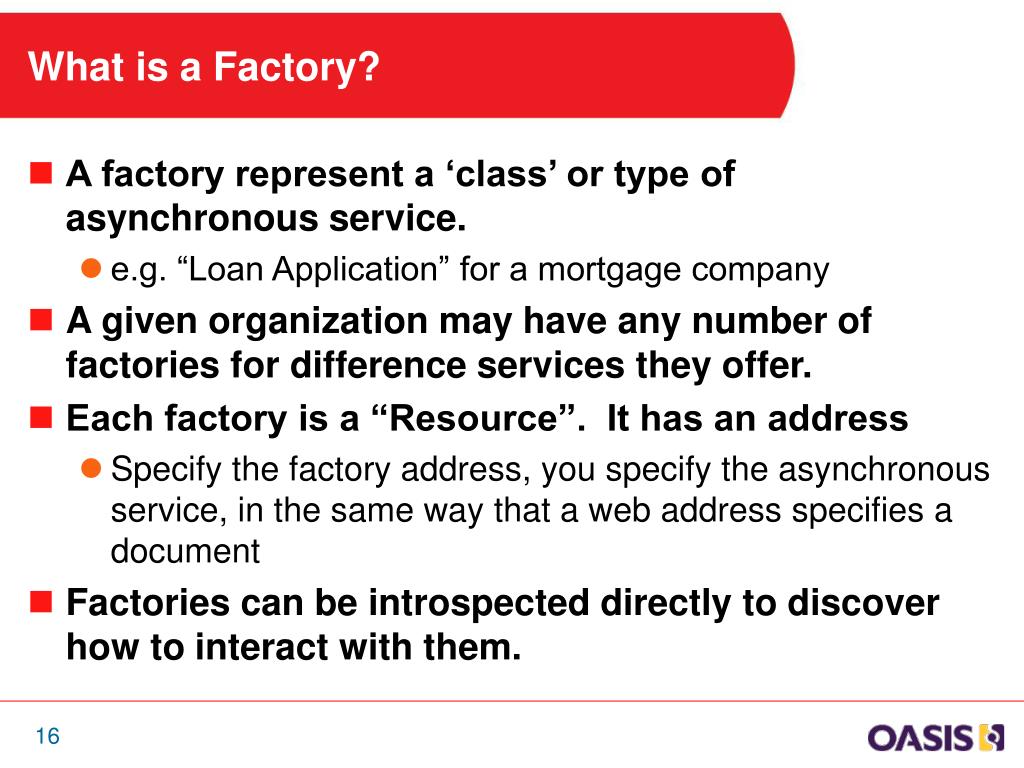 What is a Factory?

A factory represent a ‘class’ or type of asynchronous service.

e.g. “Loan Application” for a mortgage company

A given organization may have any number of factories for difference services they offer.

Each factory is a “Resource”. It has an address

Specify the factory address, you specify the asynchronous service, in the same way that a web address specifies a document

Factories can be introspected directly to discover how to interact with them.

16

OASIS